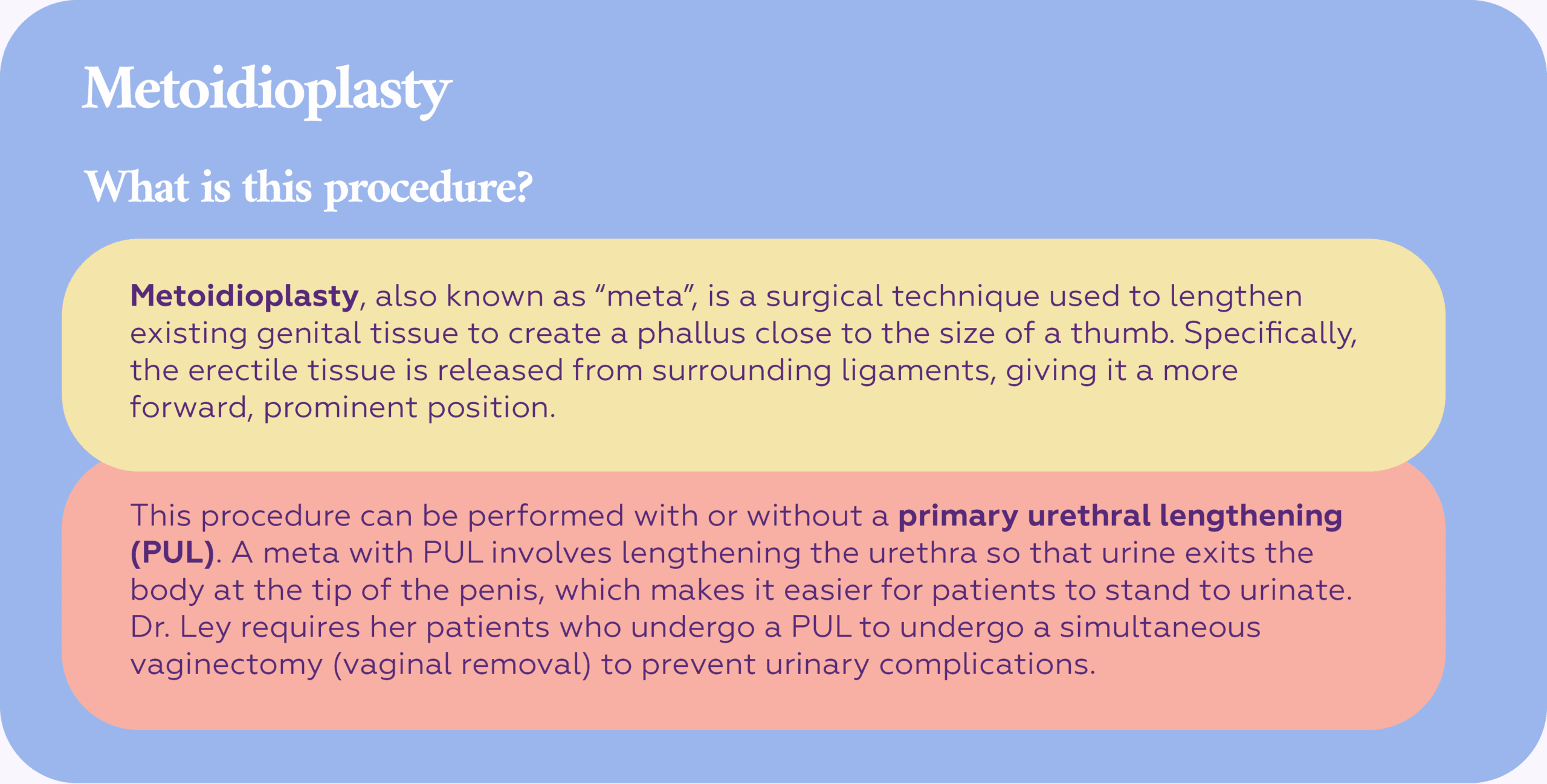 Metoidioplasty

What is this procedure?

Metoidioplasty, also known as “meta”, is a surgical technique used to lengthen existing genital tissue to create a phallus close to the size of a thumb. Specifically, the erectile tissue is released from surrounding ligaments, giving it a more forward, prominent position.

This procedure can be performed with or without a primary urethral lengthening (PUL). A meta with PUL involves lengthening the urethra so that urine exits the body at the tip of the penis, which makes it easier for patients to stand to urinate. Dr. Ley requires her patients who undergo a PUL to undergo a simultaneous vaginectomy (vaginal removal) to prevent urinary complications.